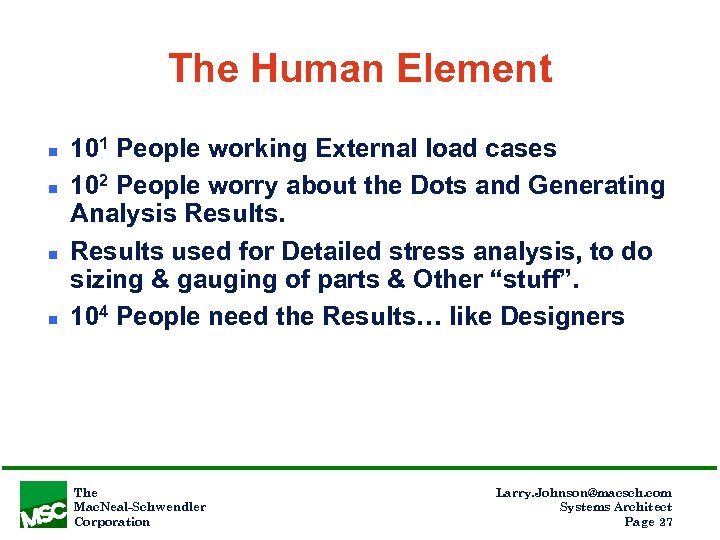 The Human Element

- $10^1$ People working External load cases
- $10^2$ People worry about the Dots and Generating Analysis Results.
- Results used for Detailed stress analysis, to do sizing & gauging of parts & Other “stuff”.
- $10^4$ People need the Results… like Designers

MSC
The MacNeal-Schwendler Corporation

Larry.Johnson@macsch.com
Systems Architect
Page 27